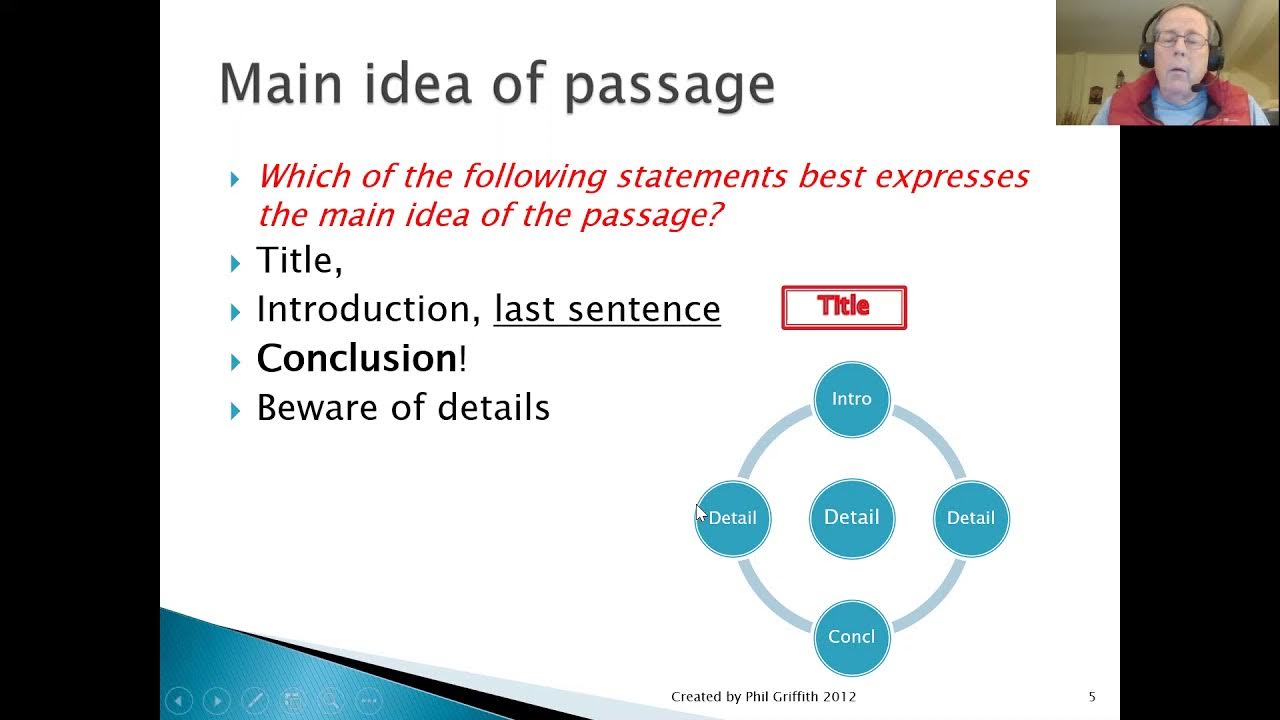 Main idea of passage

Which of the following statements best expresses the main idea of the passage?

Title,

Introduction, last sentence

Conclusion!

Beware of details

Title

Intro

Detail

Detail

Detail

Concl

Created by Phil Griffith 2012

5